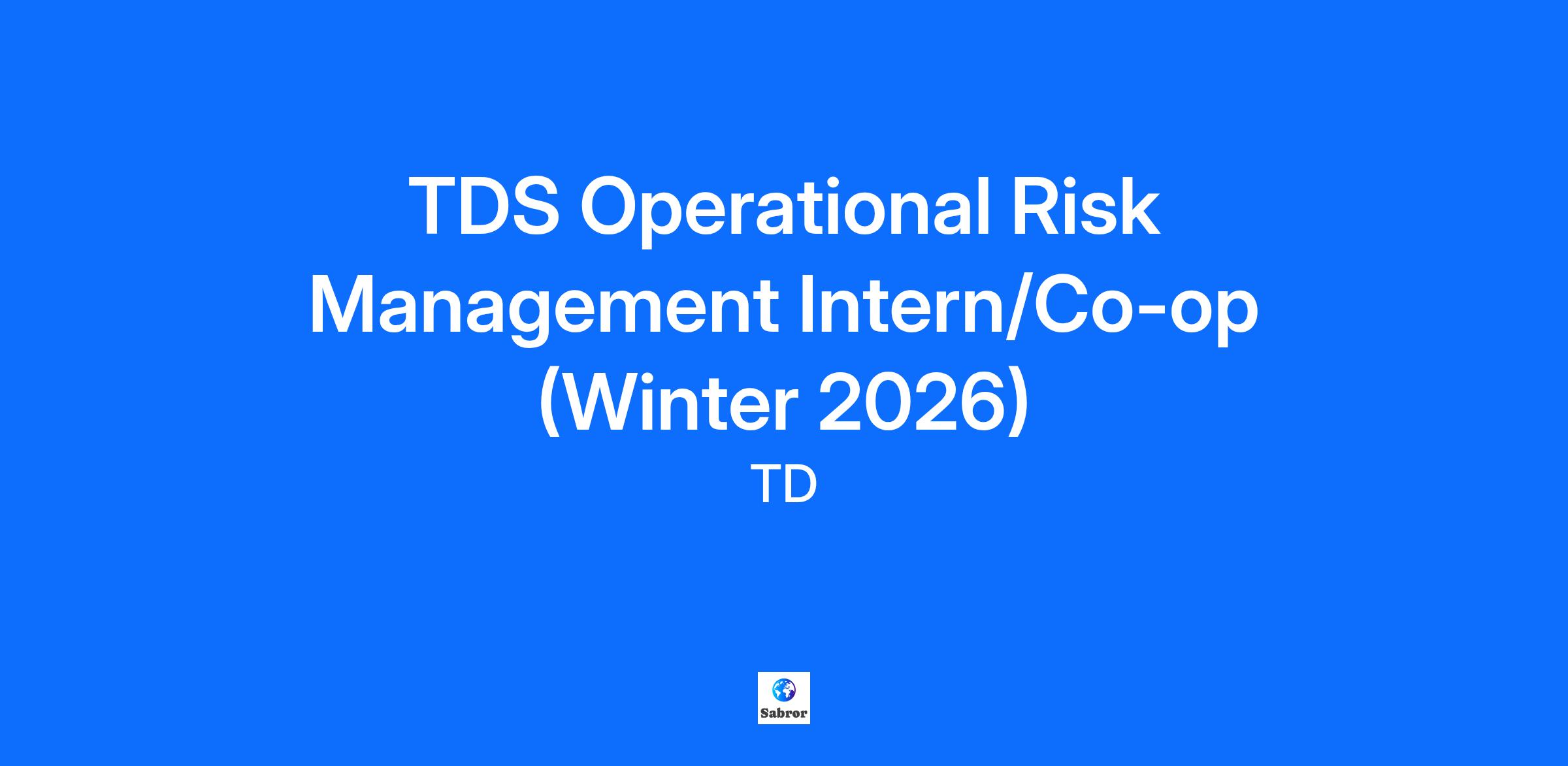 TDS Operational Risk Management Intern/Co-op (Winter 2026)

TD

Sabror